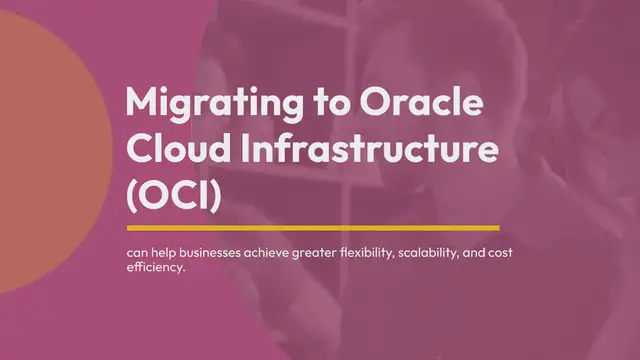 Migrating to Oracle Cloud Infrastructure (OCI)

can help businesses achieve greater flexibility, scalability, and cost efficiency.